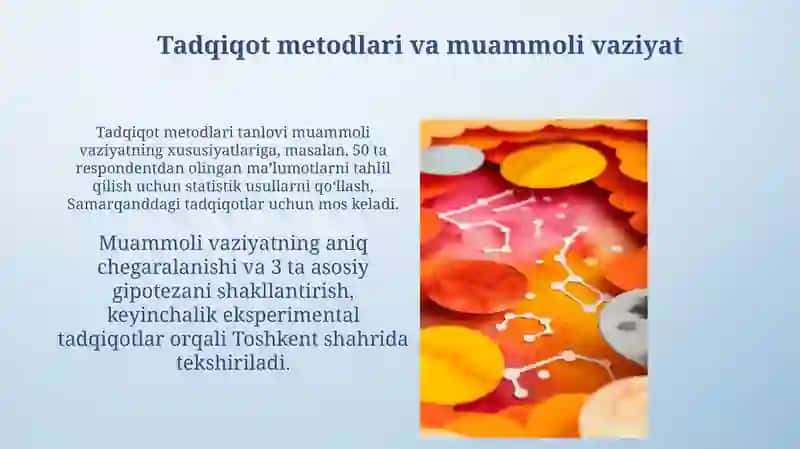 Tadqiqot metodlari va muammoli vaziyat

Tadqiqot metodlari tanlovi muammoli vaziyatning xususiyatlariga, masalan, 50 ta respondentdan olingan ma'lumotlarni tahlil qilish uchun statistik usullarni qo'llash, Samarqanddagi tadqiqotlar uchun mos keladi.

Muammoli vaziyatning aniq chegaralanishi va 3 ta asosiy gipotezani shakllantirish, keyinchalik eksperimental tadqiqotlar orqali Toshkent shahrida tekshiriladi.